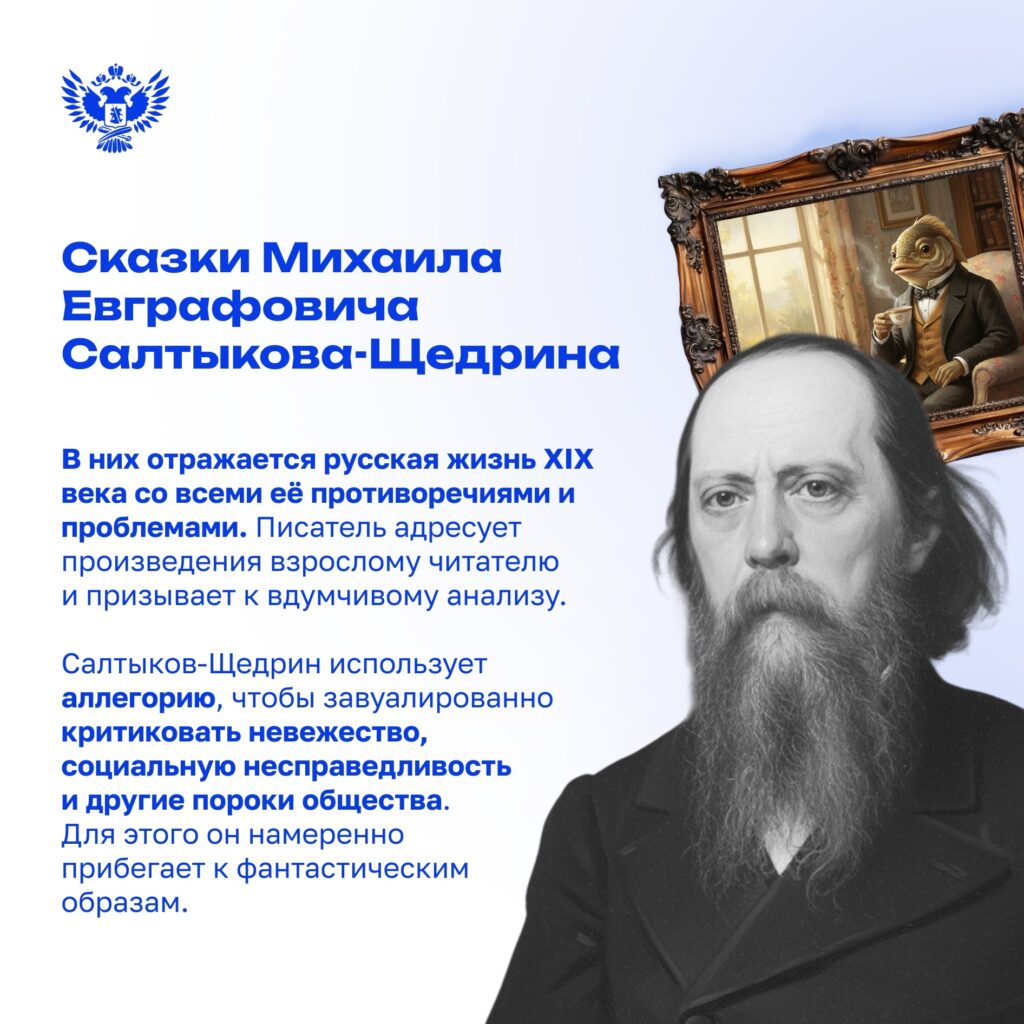 Сказки Михаила Евграфовича Салтыкова-Щедрина

В них отражается русская жизнь XIX века со всеми её противоречиями и проблемами. Писатель адресует произведения взрослому читателю и призывает к вдумчивому анализу.

Салтыков-Щедрин использует аллегорию, чтобы завуалированно критиковать невежество, социальную несправедливость и другие пороки общества. Для этого он намеренно прибегает к фантастическим образам.